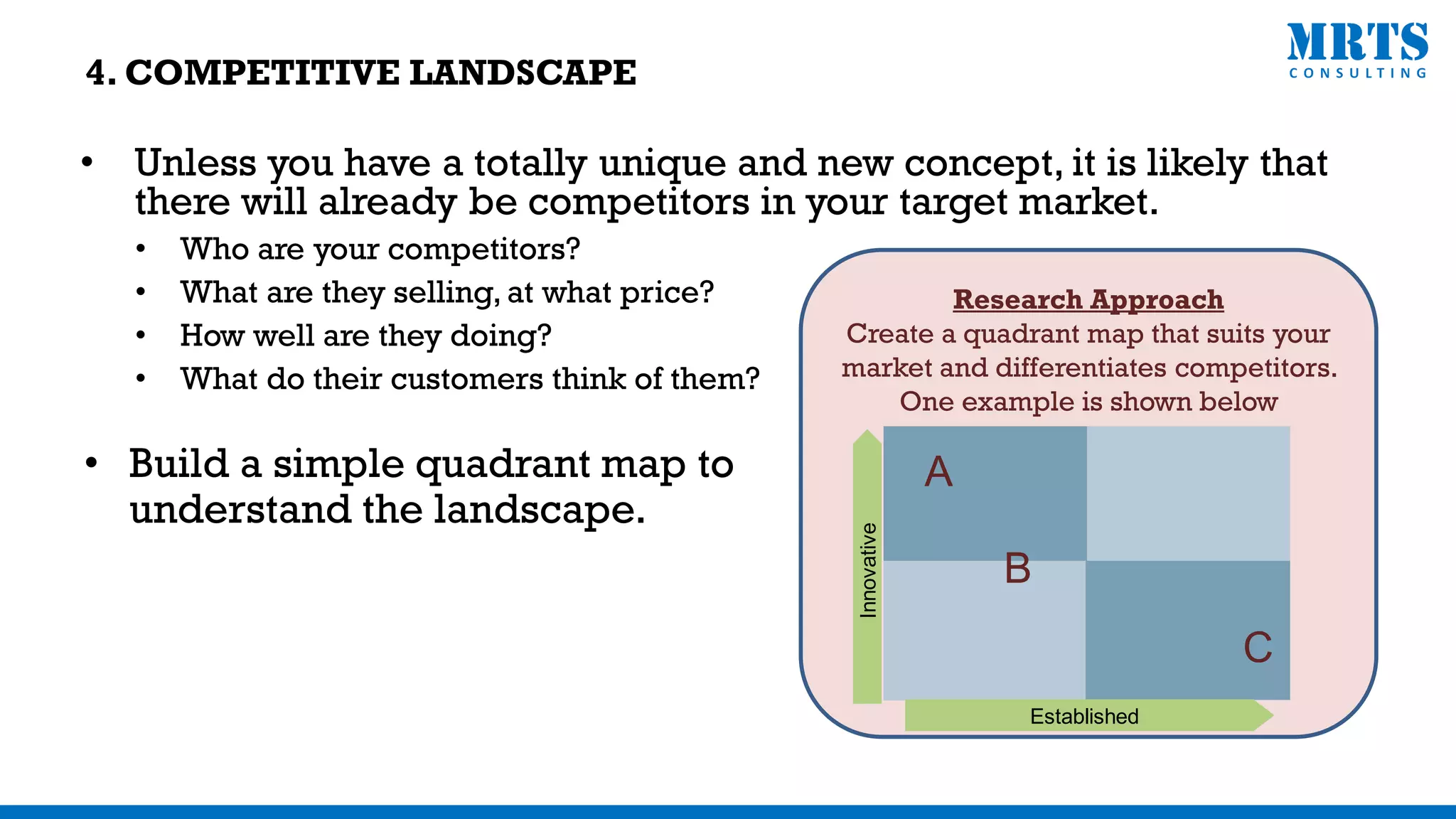 MRTS
CONSULTING

4. COMPETITIVE LANDSCAPE

• Unless you have a totally unique and new concept, it is likely that there will already be competitors in your target market.
  • Who are your competitors?
  • What are they selling, at what price?
  • How well are they doing?
  • What do their customers think of them?

• Build a simple quadrant map to understand the landscape.

Research Approach
Create a quadrant map that suits your market and differentiates competitors. One example is shown below

A
B
C
Innovative
Established